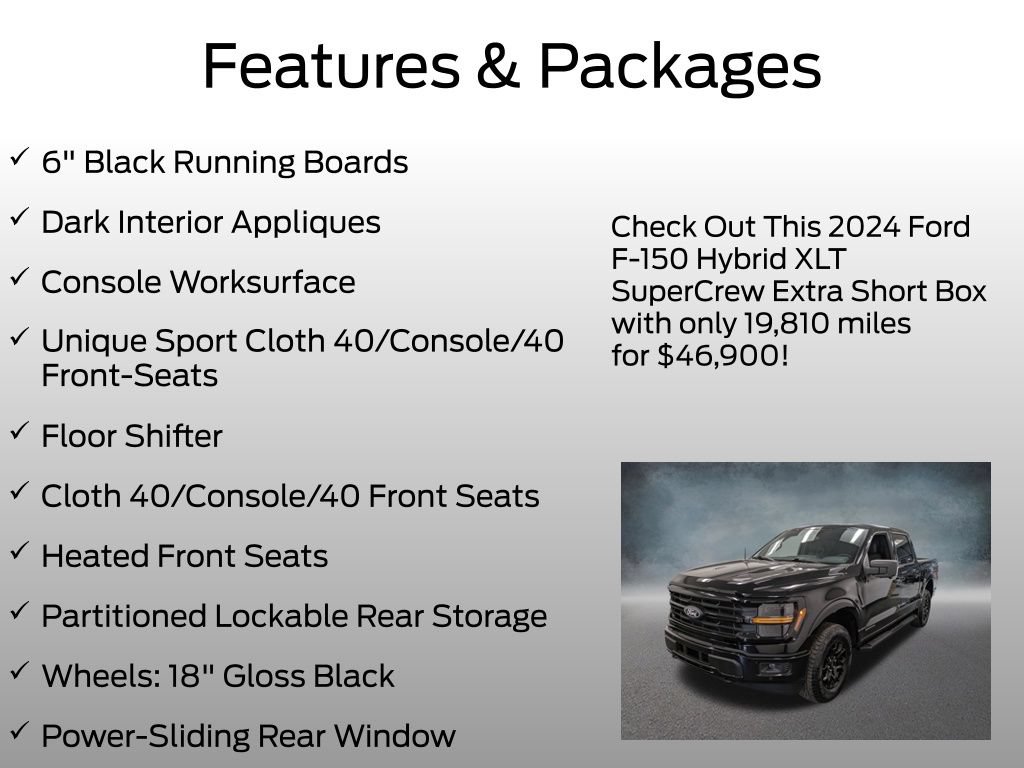 Features & Packages

✓ 6" Black Running Boards

✓ Dark Interior Appliques

✓ Console Worksurface

✓ Unique Sport Cloth 40/Console/40 Front-Seats

✓ Floor Shifter

✓ Cloth 40/Console/40 Front Seats

✓ Heated Front Seats

✓ Partitioned Lockable Rear Storage

✓ Wheels: 18" Gloss Black

✓ Power-Sliding Rear Window

Check Out This 2024 Ford F-150 Hybrid XLT SuperCrew Extra Short Box with only 19,810 miles for $46,900!